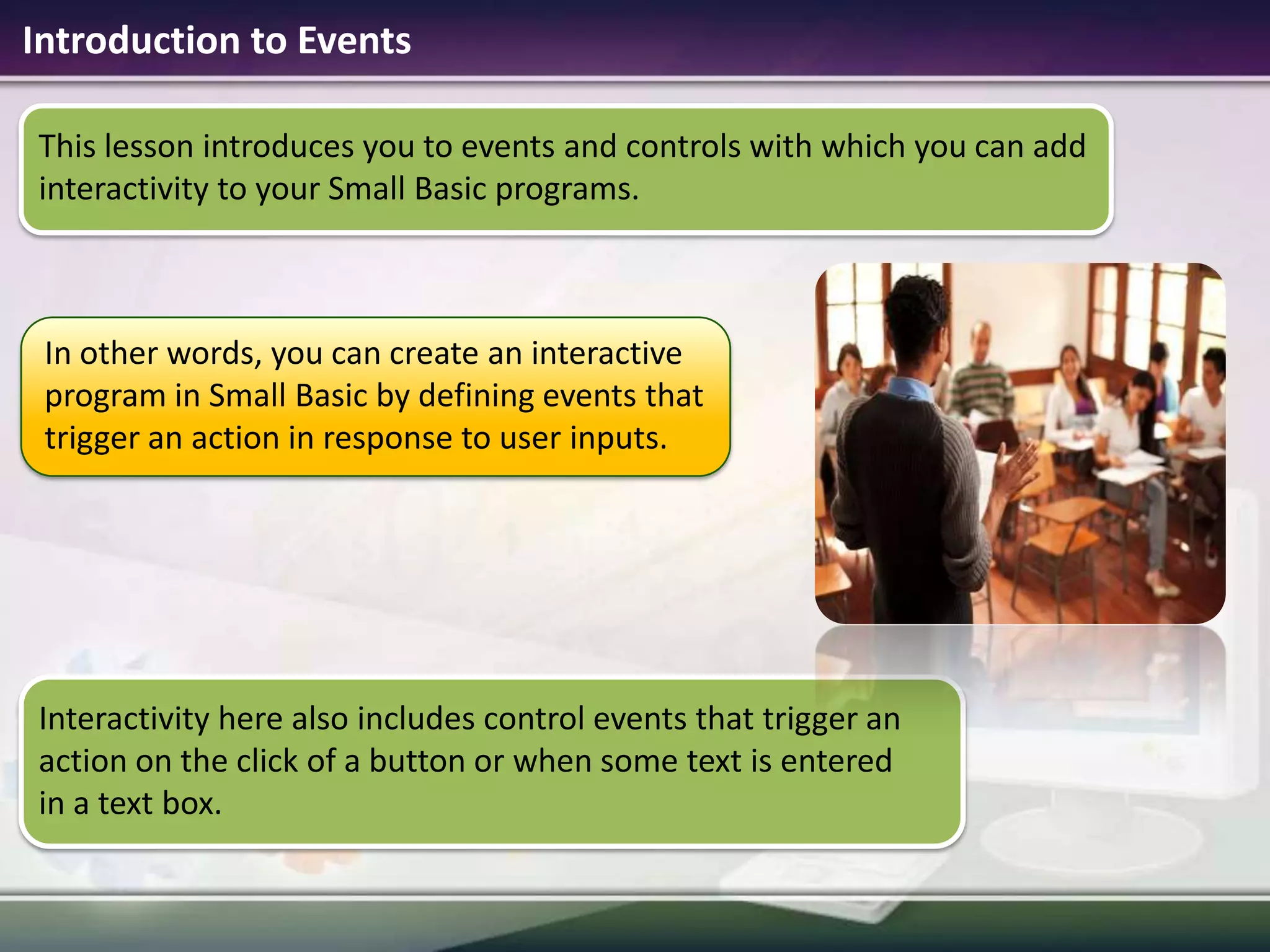 Introduction to Events

This lesson introduces you to events and controls with which you can add interactivity to your Small Basic programs.

In other words, you can create an interactive program in Small Basic by defining events that trigger an action in response to user inputs.

Interactivity here also includes control events that trigger an action on the click of a button or when some text is entered in a text box.